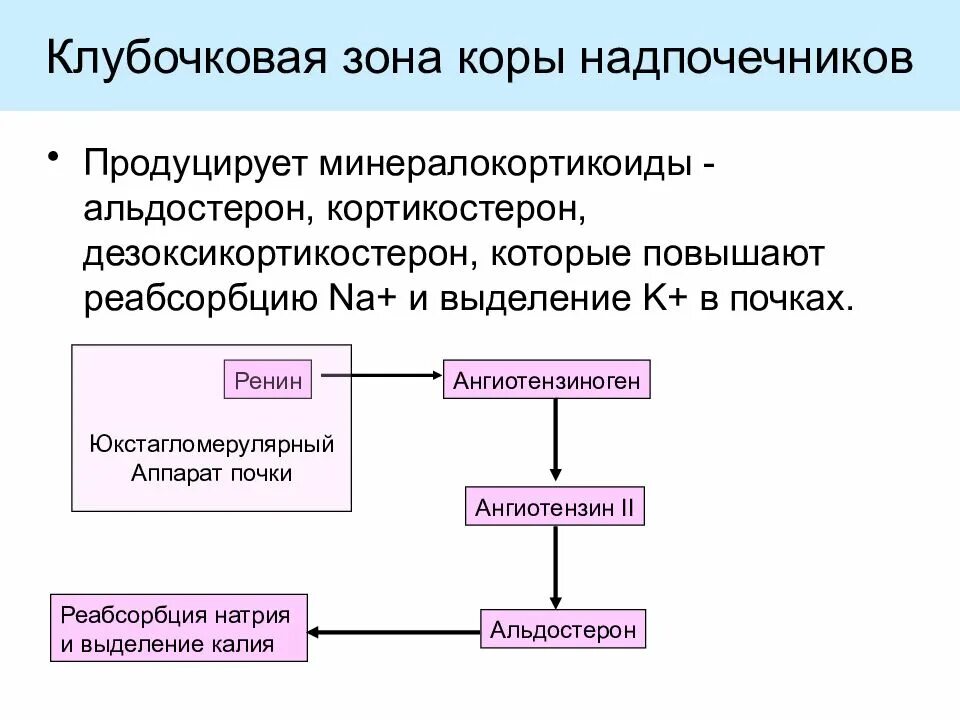 Клубочковая зона коры надпочечников

• Продуцирует минералокортикоиды - альдостерон, кортикостерон, дезоксикортикостерон, которые повышают реабсорбцию Na+ и выделение K+ в почках.

Ренин

Юкстагломерулярный Аппарат почки

Ангиотензиноген

Ангиотензин II

Альдостерон

Реабсорбция натрия и выделение калия